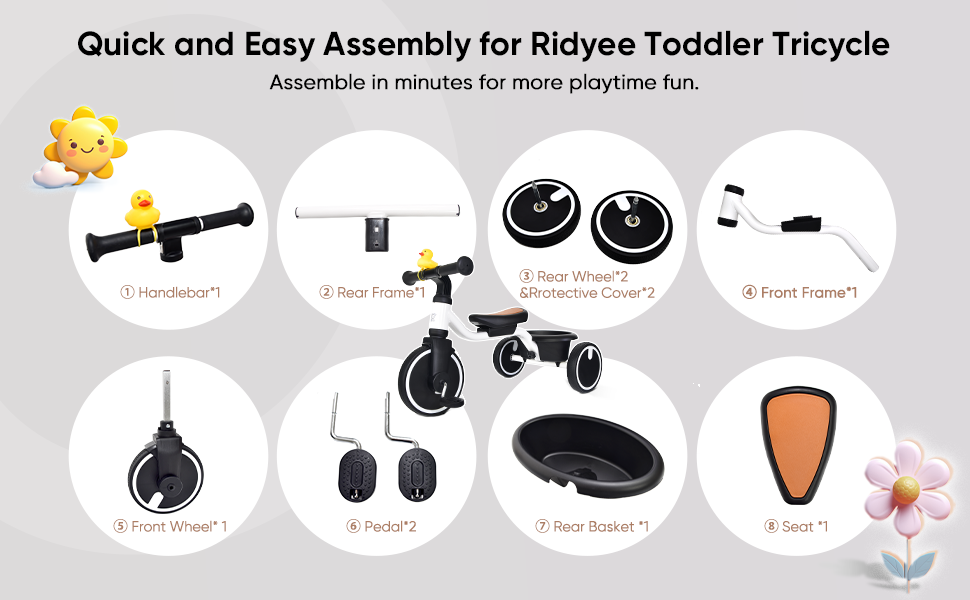 Quick and Easy Assembly for Ridyee Toddler Tricycle
Assemble in minutes for more playtime fun.

① Handlebar*1

② Rear Frame*1

③ Rear Wheel*2 &Rrotective Cover*2

④ Front Frame*1

⑤ Front Wheel* 1

⑥ Pedal*2

⑦ Rear Basket *1

⑧ Seat *1